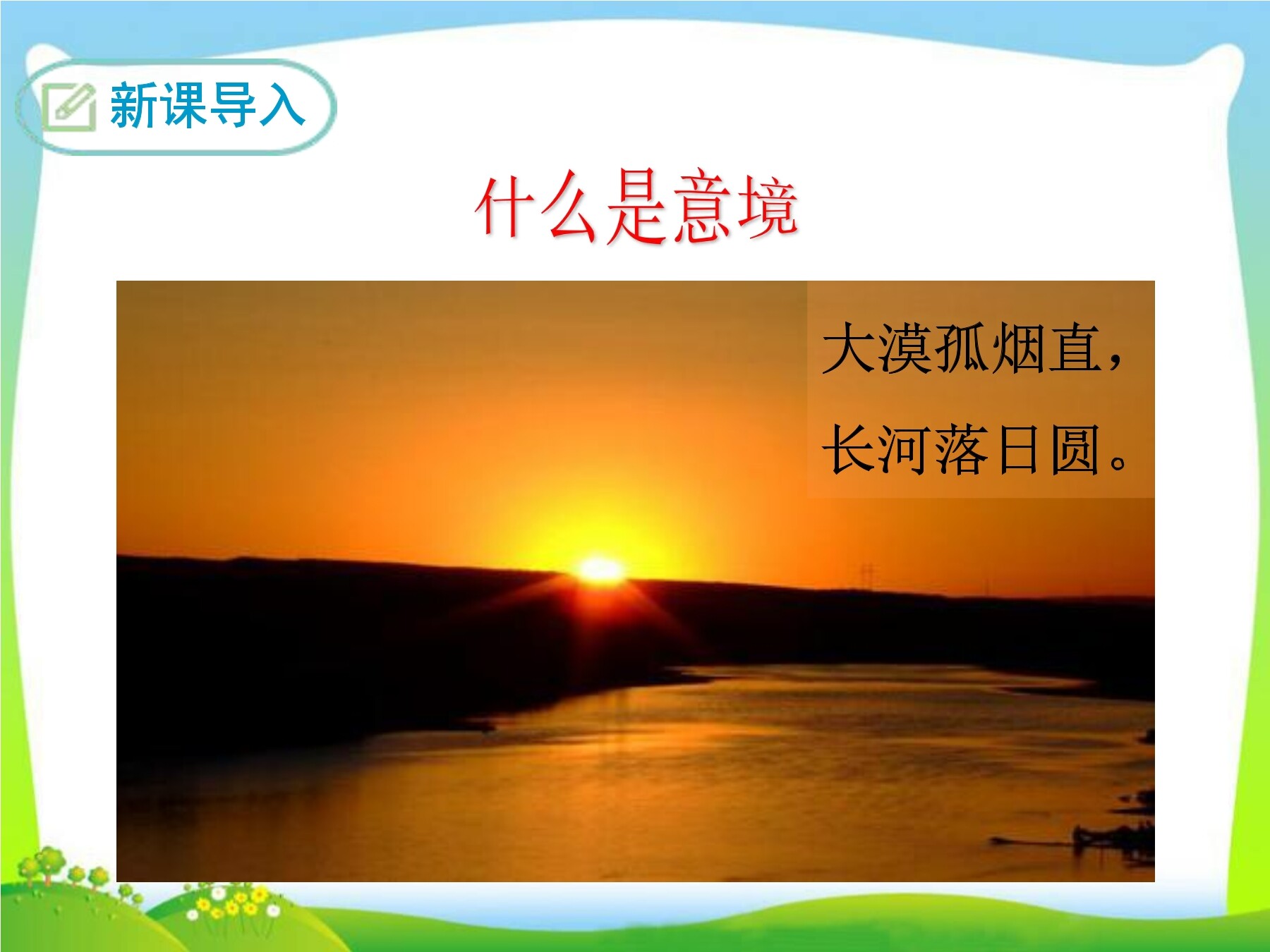 新课导入

什么是意境

大漠孤烟直，
长河落日圆。